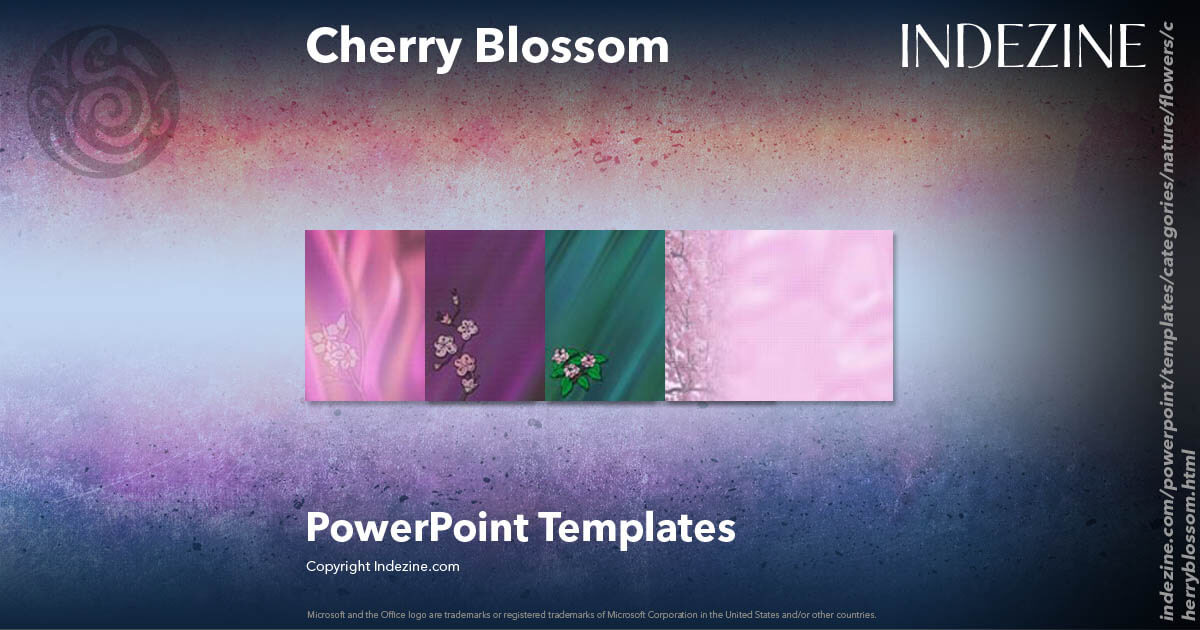 Cherry Blossom

INDEZINE

PowerPoint Templates

Copyright Indezine.com

Microsoft and the Office logo are trademarks or registered trademarks of Microsoft Corporation in the United States and/or other countries.

indezine.com/powerpoint/templates/categories/nature/flowers/cherryblossom.html